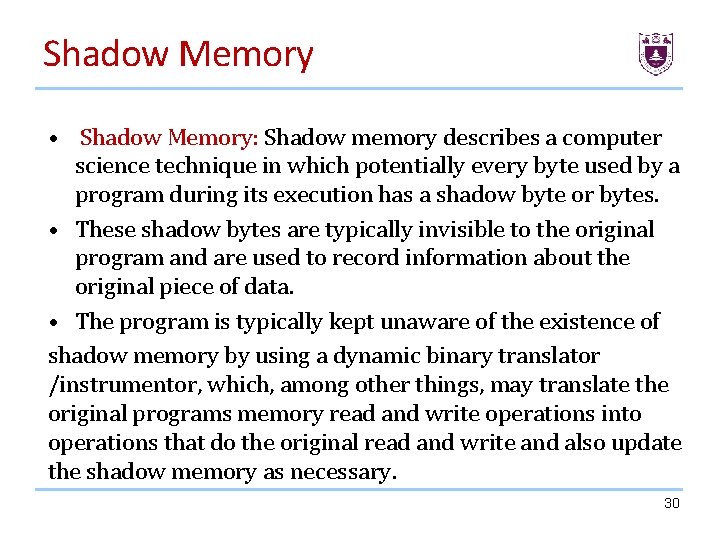 Shadow Memory

• Shadow Memory: Shadow memory describes a computer science technique in which potentially every byte used by a program during its execution has a shadow byte or bytes.

• These shadow bytes are typically invisible to the original program and are used to record information about the original piece of data.

• The program is typically kept unaware of the existence of shadow memory by using a dynamic binary translator /instrumentor, which, among other things, may translate the original programs memory read and write operations into operations that do the original read and write and also update the shadow memory as necessary.

30